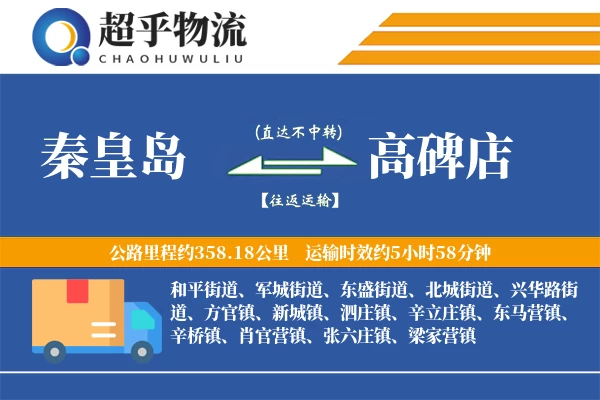 超乎物流
CHAOHUWULIU

秦皇岛
(直达不中转)
【往返运输】
高碑店

公路里程约358.18公里　运输时效约5小时58分钟

和平街道、军城街道、东盛街道、北城街道、兴华路街道、方官镇、新城镇、泗庄镇、辛立庄镇、东马营镇、辛桥镇、肖官营镇、张六庄镇、梁家营镇